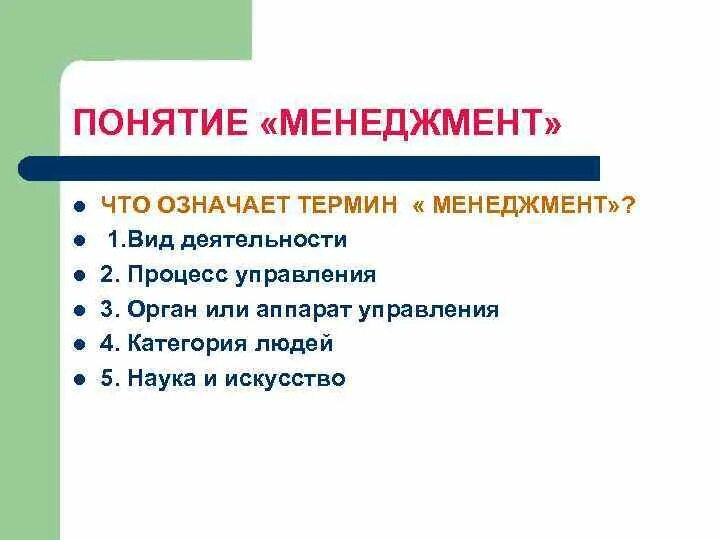 ПОНЯТИЕ «МЕНЕДЖМЕНТ»

- ЧТО ОЗНАЧАЕТ ТЕРМИН « МЕНЕДЖМЕНТ»?
- 1.Вид деятельности
- 2. Процесс управления
- 3. Орган или аппарат управления
- 4. Категория людей
- 5. Наука и искусство